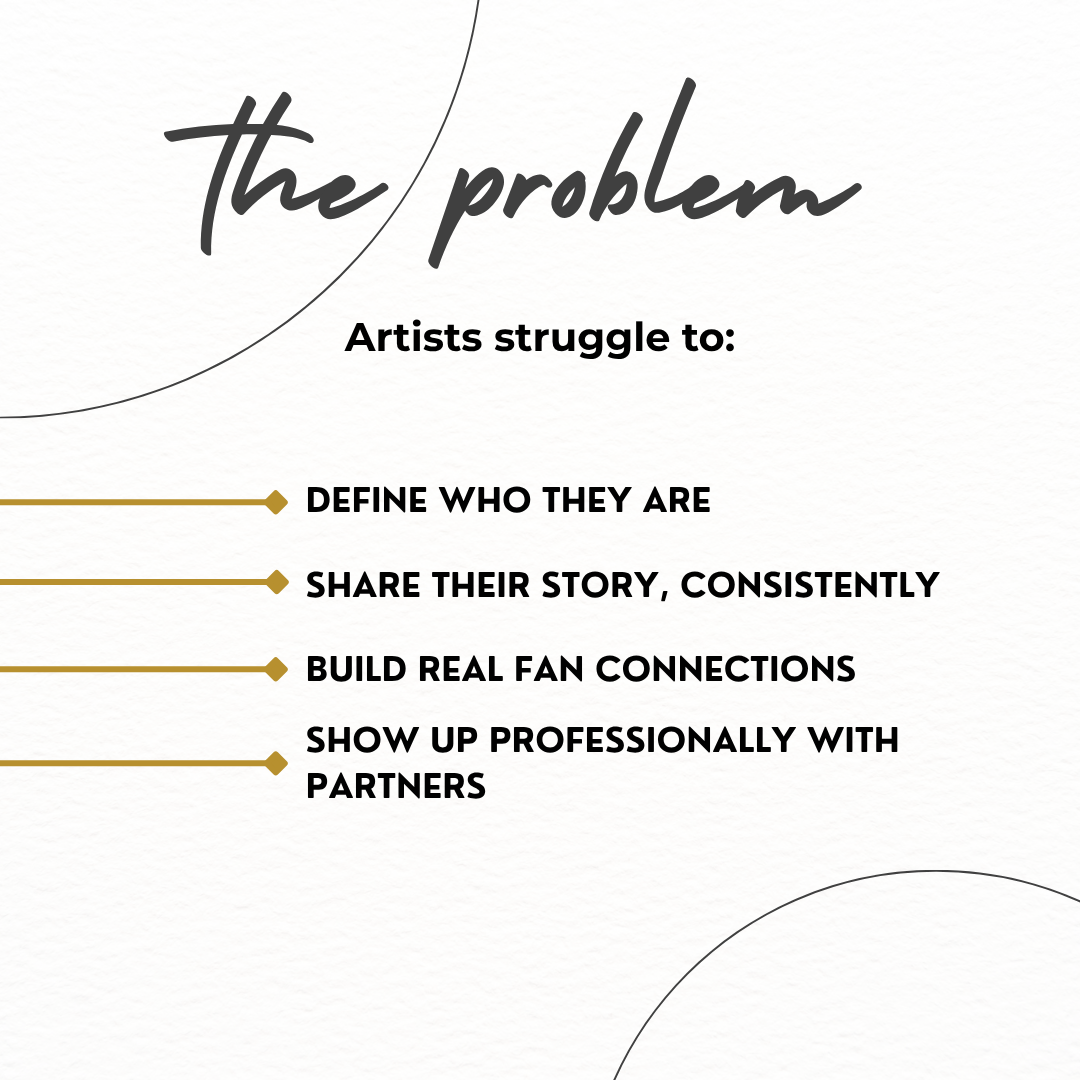 the problem

Artists struggle to:

DEFINE WHO THEY ARE

SHARE THEIR STORY, CONSISTENTLY

BUILD REAL FAN CONNECTIONS

SHOW UP PROFESSIONALLY WITH PARTNERS